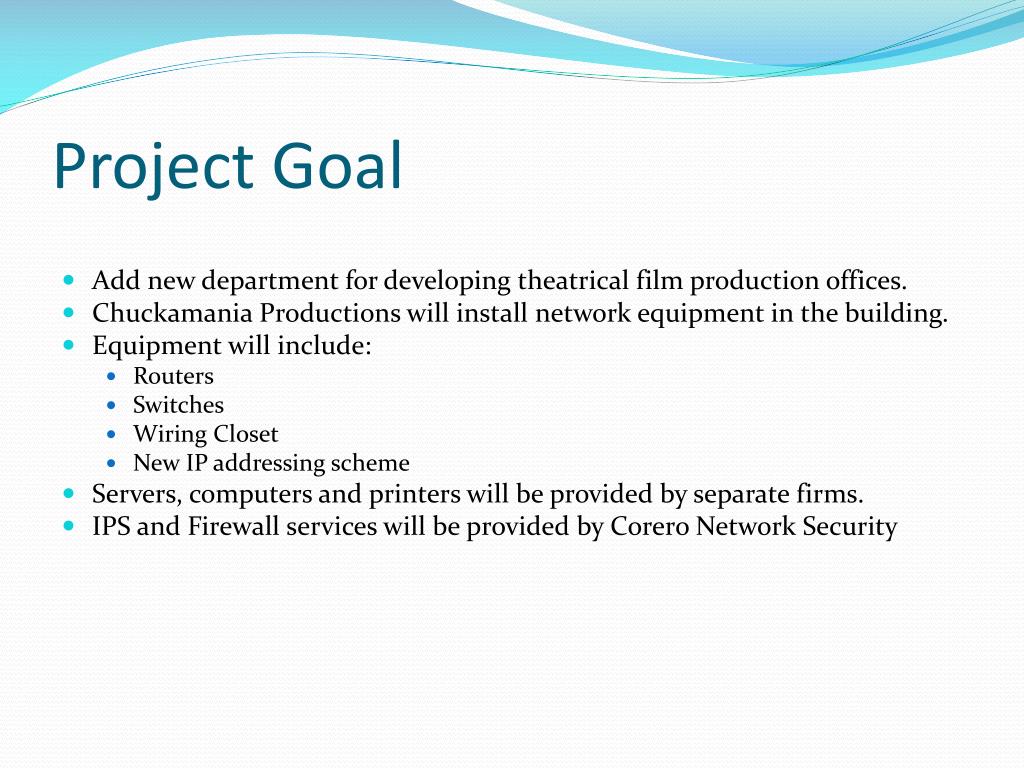 Project Goal

- Add new department for developing theatrical film production offices.
- Chuckamania Productions will install network equipment in the building.
- Equipment will include:
  - Routers
  - Switches
  - Wiring Closet
  - New IP addressing scheme
- Servers, computers and printers will be provided by separate firms.
- IPS and Firewall services will be provided by Corero Network Security